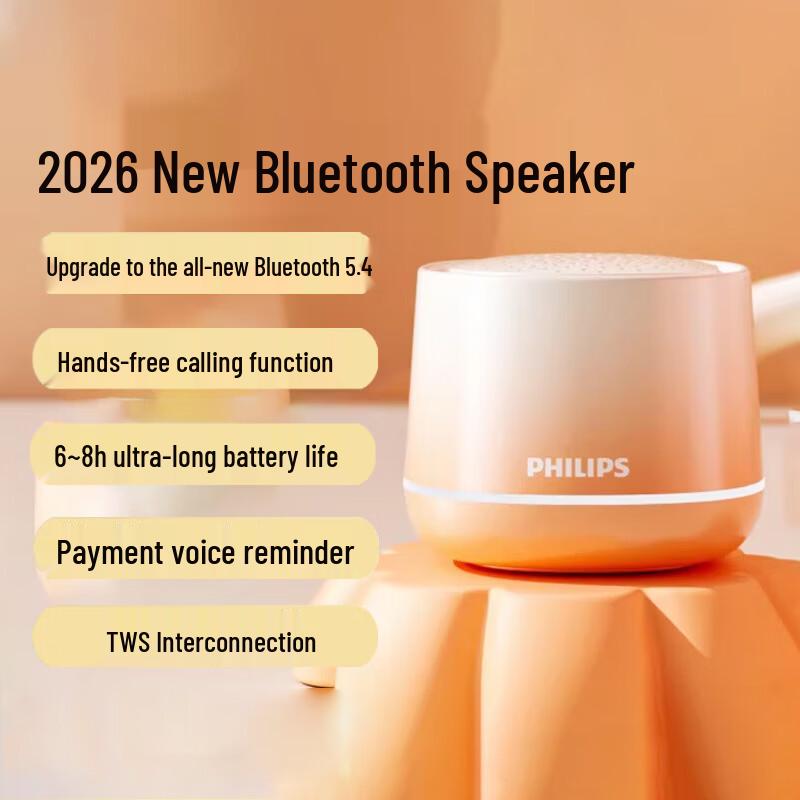 2026 New Bluetooth Speaker

Upgrade to the all-new Bluetooth 5.4

Hands-free calling function

6~8h ultra-long battery life

Payment voice reminder

TWS Interconnection

PHILIPS